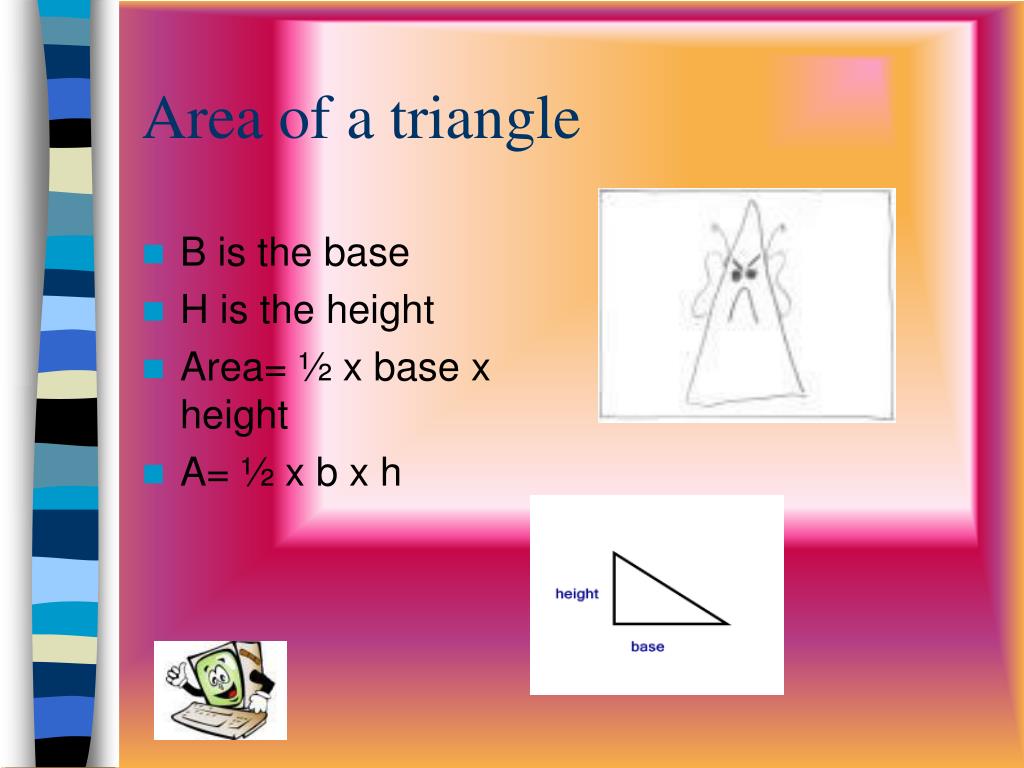 Area of a triangle

- B is the base
- H is the height
- Area= ½ x base x height
- A= ½ x b x h

height

base